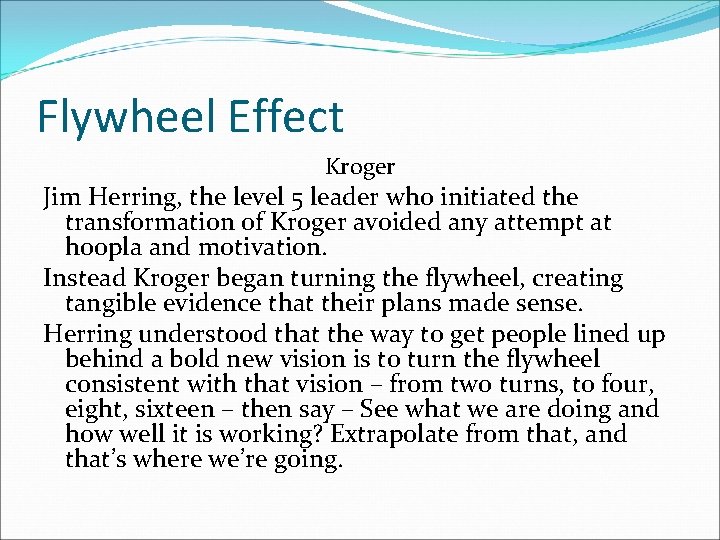 Flywheel Effect

Kroger

Jim Herring, the level 5 leader who initiated the transformation of Kroger avoided any attempt at hoopla and motivation.

Instead Kroger began turning the flywheel, creating tangible evidence that their plans made sense.

Herring understood that the way to get people lined up behind a bold new vision is to turn the flywheel consistent with that vision – from two turns, to four, eight, sixteen – then say – See what we are doing and how well it is working? Extrapolate from that, and that's where we're going.